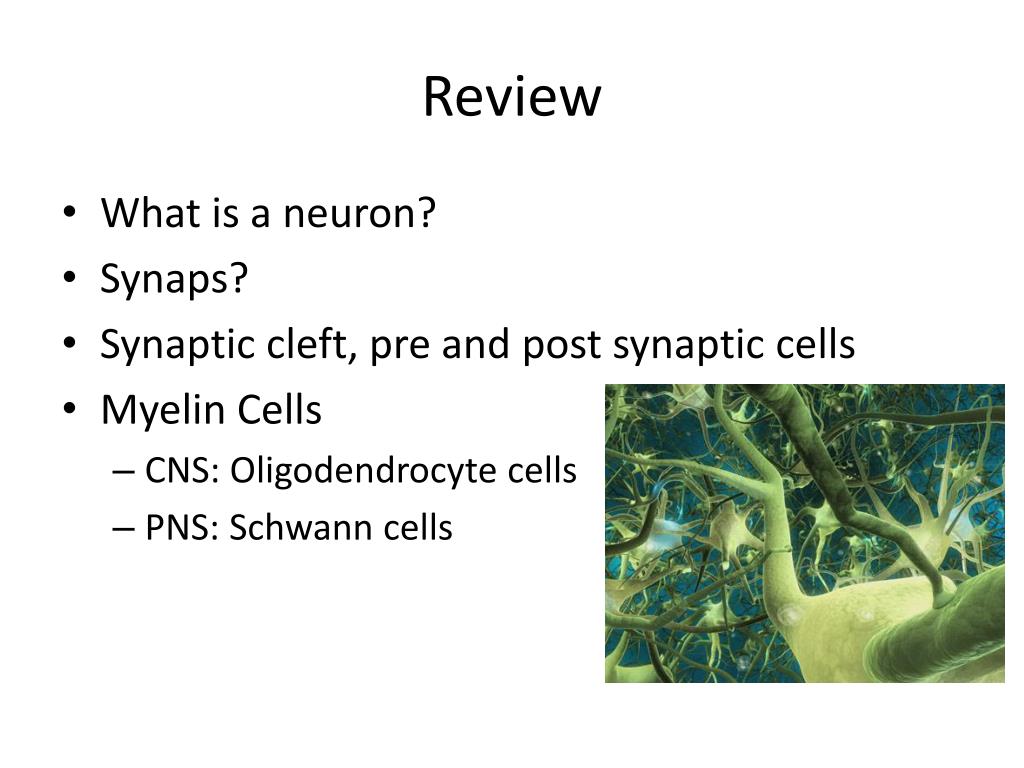 Review

• What is a neuron?
• Synaps?
• Synaptic cleft, pre and post synaptic cells
• Myelin Cells
– CNS: Oligodendrocyte cells
– PNS: Schwann cells